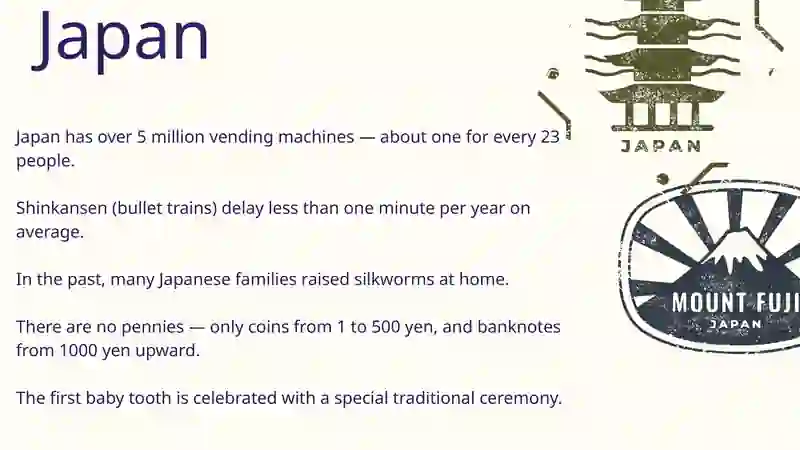 Japan

Japan has over 5 million vending machines — about one for every 23 people.

Shinkansen (bullet trains) delay less than one minute per year on average.

In the past, many Japanese families raised silkworms at home.

There are no pennies — only coins from 1 to 500 yen, and banknotes from 1000 yen upward.

The first baby tooth is celebrated with a special traditional ceremony.

JAPAN

MOUNT FUJI
JAPAN